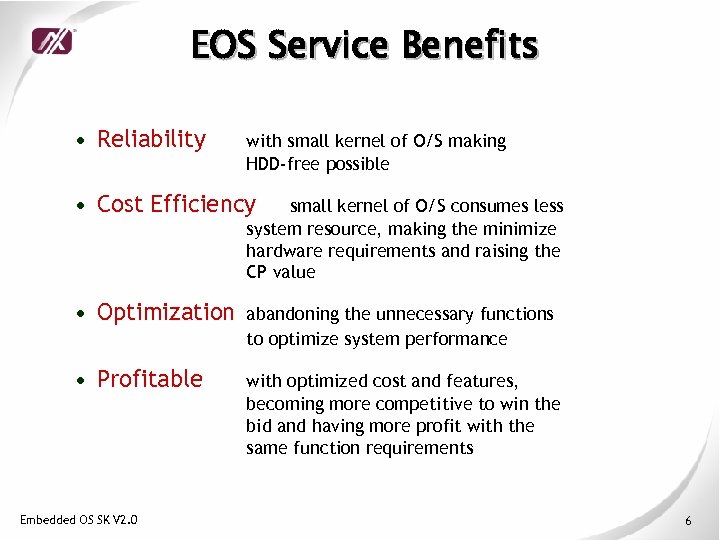 EOS Service Benefits

• Reliability with small kernel of O/S making HDD-free possible

• Cost Efficiency small kernel of O/S consumes less system resource, making the minimize hardware requirements and raising the CP value

• Optimization abandoning the unnecessary functions to optimize system performance

• Profitable with optimized cost and features, becoming more competitive to win the bid and having more profit with the same function requirements

Embedded OS SK V2.0

6